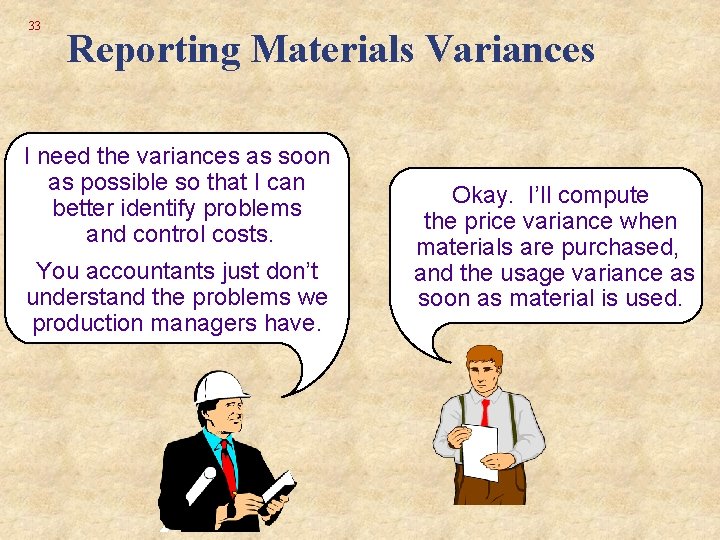 33

Reporting Materials Variances

I need the variances as soon as possible so that I can better identify problems and control costs.

You accountants just don't understand the problems we production managers have.

Okay. I'll compute the price variance when materials are purchased, and the usage variance as soon as material is used.